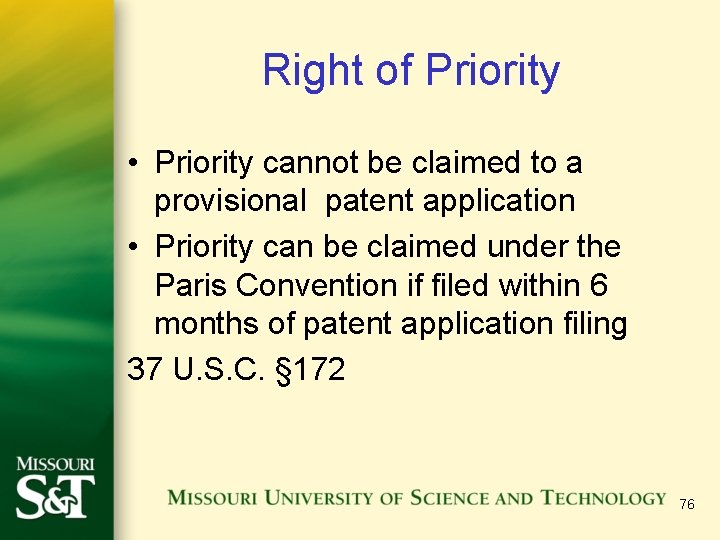 Right of Priority

• Priority cannot be claimed to a provisional  patent application
• Priority can be claimed under the Paris Convention if filed within 6 months of patent application filing

37 U.S.C. §172

MISSOURI S&T

MISSOURI UNIVERSITY OF SCIENCE AND TECHNOLOGY

76